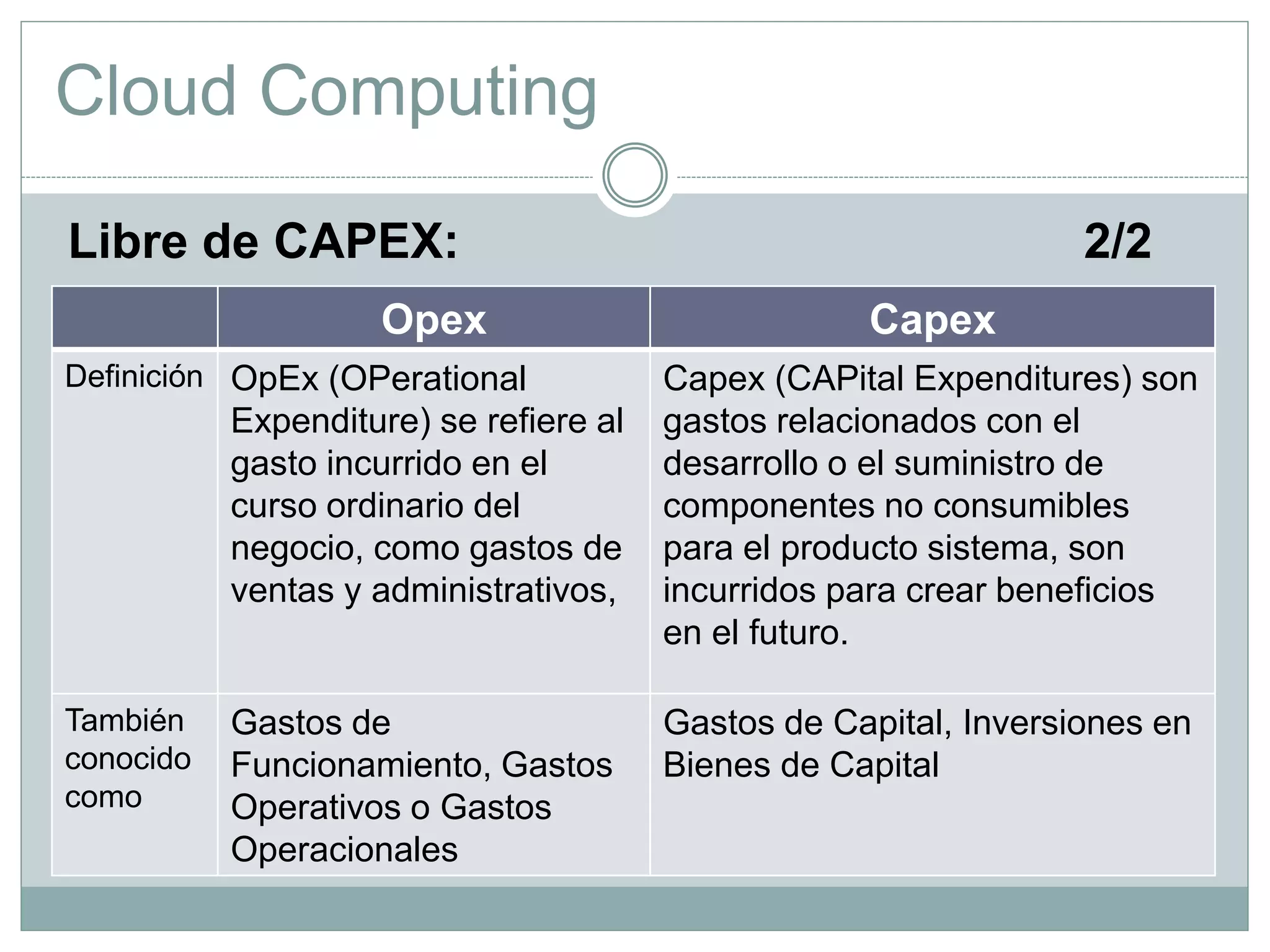 Cloud Computing

Libre de CAPEX: 2/2

| | Opex | Capex |
|---|---|---|
| Definición | OpEx (OPerational Expenditure) se refiere al gasto incurrido en el curso ordinario del negocio, como gastos de ventas y administrativos, | Capex (CAPital Expenditures) son gastos relacionados con el desarrollo o el suministro de componentes no consumibles para el producto sistema, son incurridos para crear beneficios en el futuro. |
| También conocido como | Gastos de Funcionamiento, Gastos Operativos o Gastos Operacionales | Gastos de Capital, Inversiones en Bienes de Capital |